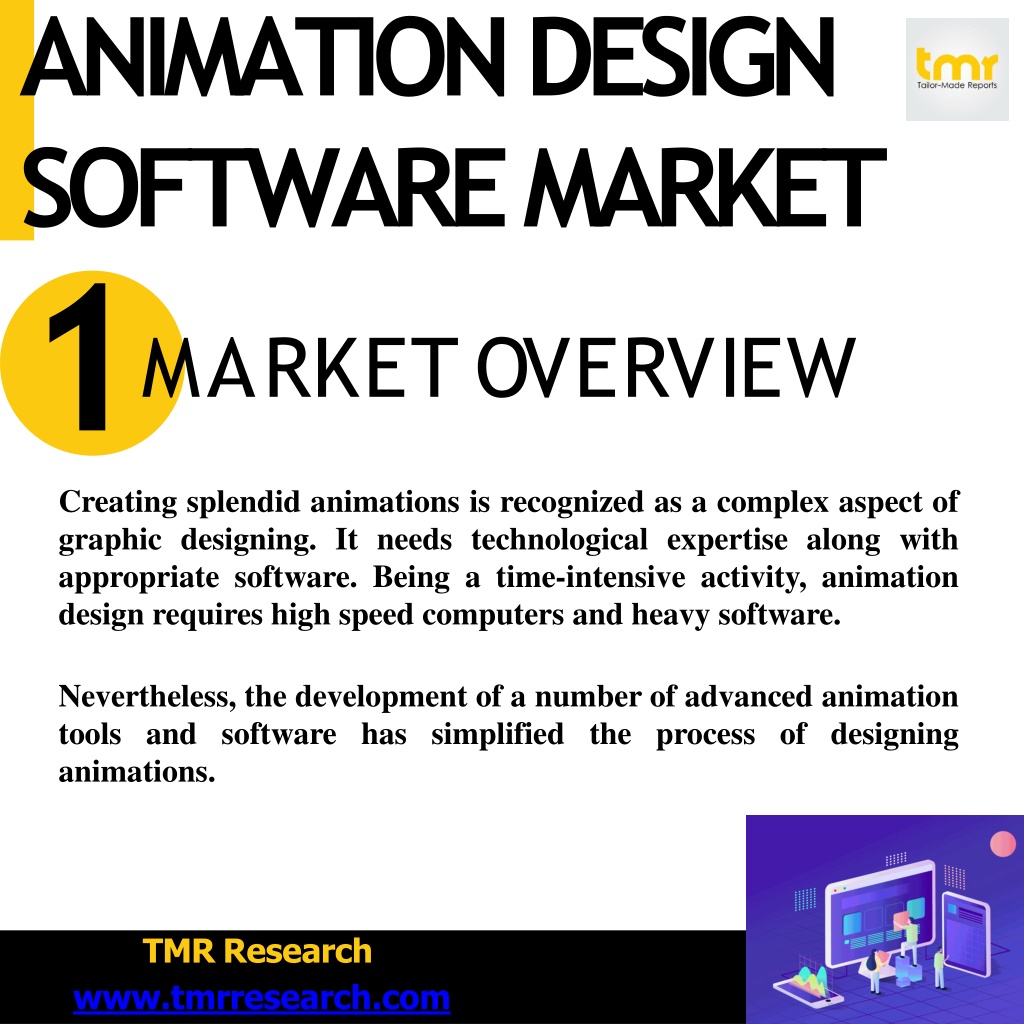 ANIMATION DESIGN SOFTWARE MARKET

tmr
Tailor-Made Reports

1 MARKET OVERVIEW

Creating splendid animations is recognized as a complex aspect of graphic designing. It needs technological expertise along with appropriate software. Being a time-intensive activity, animation design requires high speed computers and heavy software.

Nevertheless, the development of a number of advanced animation tools and software has simplified the process of designing animations.

TMR Research
www.tmrresearch.com